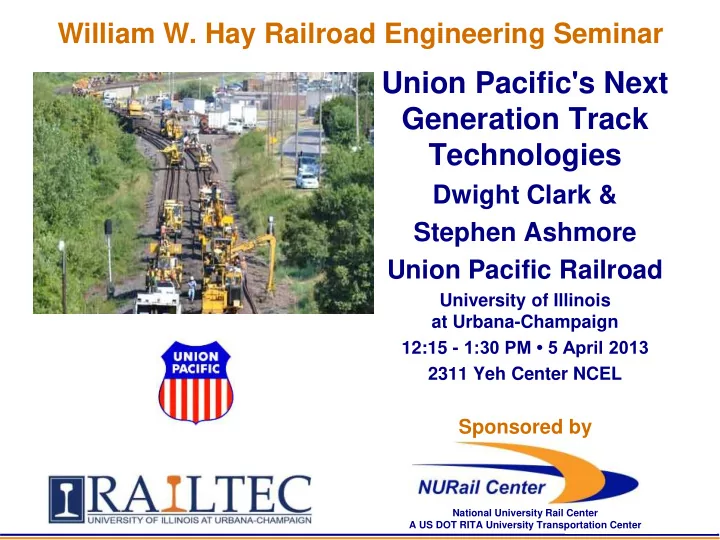 William W. Hay Railroad Engineering Seminar

Union Pacific's Next Generation Track Technologies

Dwight Clark & Stephen Ashmore

Union Pacific Railroad

University of Illinois at Urbana-Champaign

12:15 - 1:30 PM • 5 April 2013

2311 Yeh Center NCEL

UNION PACIFIC

Sponsored by

RAILTEC
UNIVERSITY OF ILLINOIS AT URBANA-CHAMPAIGN

NURail Center

National University Rail Center
A US DOT RITA University Transportation Center